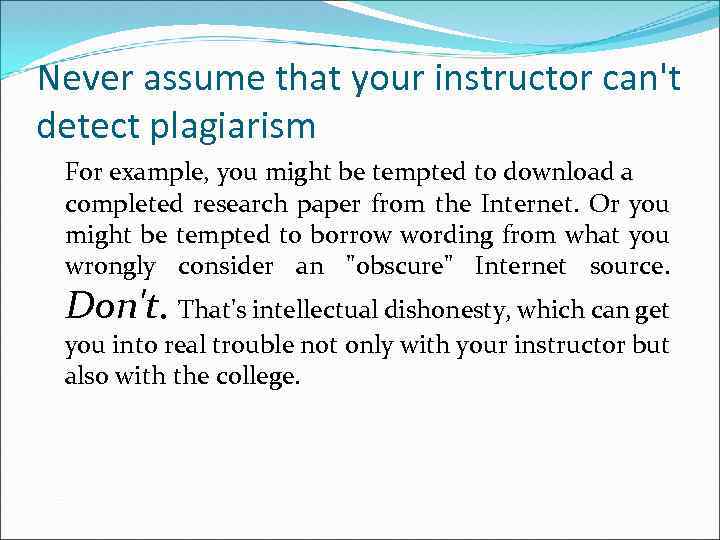 Never assume that your instructor can't detect plagiarism

For example, you might be tempted to download a completed research paper from the Internet. Or you might be tempted to borrow wording from what you wrongly consider an "obscure" Internet source. Don't. That's intellectual dishonesty, which can get you into real trouble not only with your instructor but also with the college.